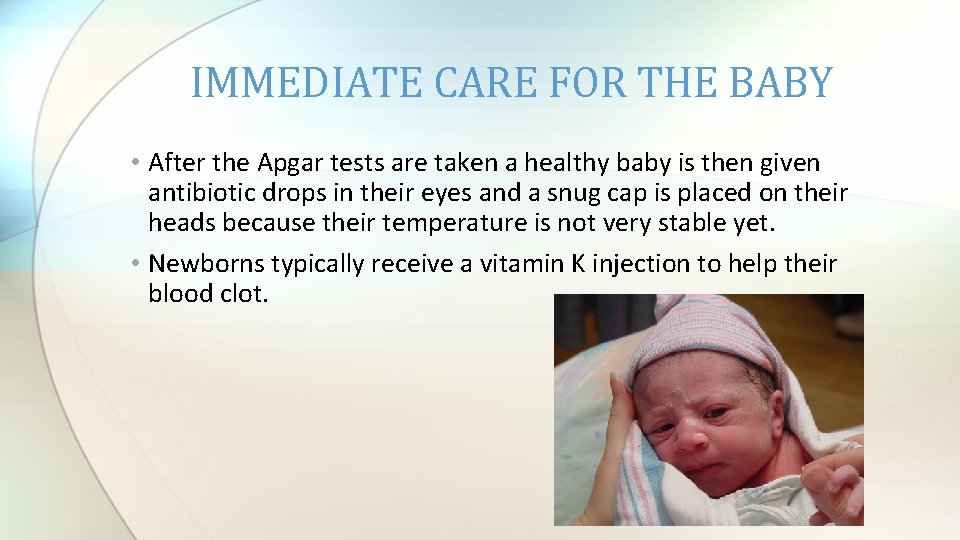 IMMEDIATE CARE FOR THE BABY

• After the Apgar tests are taken a healthy baby is then given antibiotic drops in their eyes and a snug cap is placed on their heads because their temperature is not very stable yet.

• Newborns typically receive a vitamin K injection to help their blood clot.